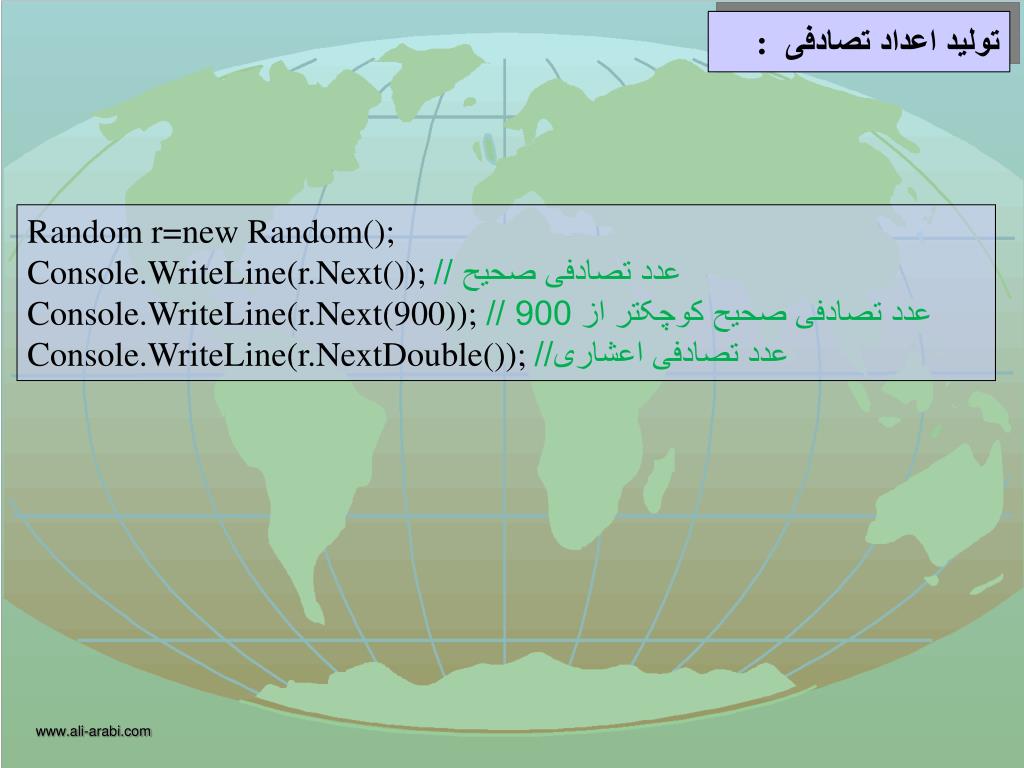 تولید اعداد تصادفی :

Random r=new Random();
Console.WriteLine(r.Next()); // عدد تصادفی صحیح
Console.WriteLine(r.Next(900)); // عدد تصادفی صحیح کوچکتر از 900
Console.WriteLine(r.NextDouble()); //عدد تصادفی اعشاری

www.ali-arabi.com